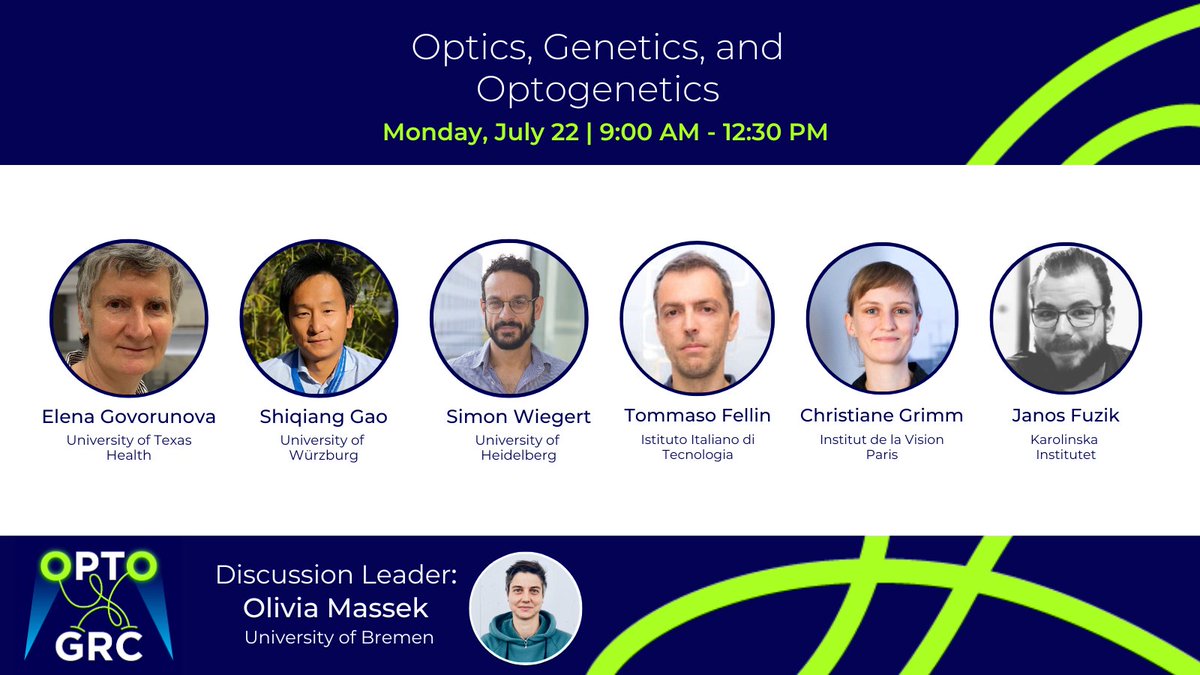 Optics, Genetics, and Optogenetics
Monday, July 22 | 9:00 AM - 12:30 PM

Elena Govorunova
University of Texas Health

Shiqiang Gao
University of Würzburg

Simon Wiegert
University of Heidelberg

Tommaso Fellin
Istituto Italiano di Tecnologia

Christiane Grimm
Institut de la Vision Paris

Janos Fuzik
Karolinska Institutet

OPTO GRC

Discussion Leader:
Olivia Massek
University of Bremen